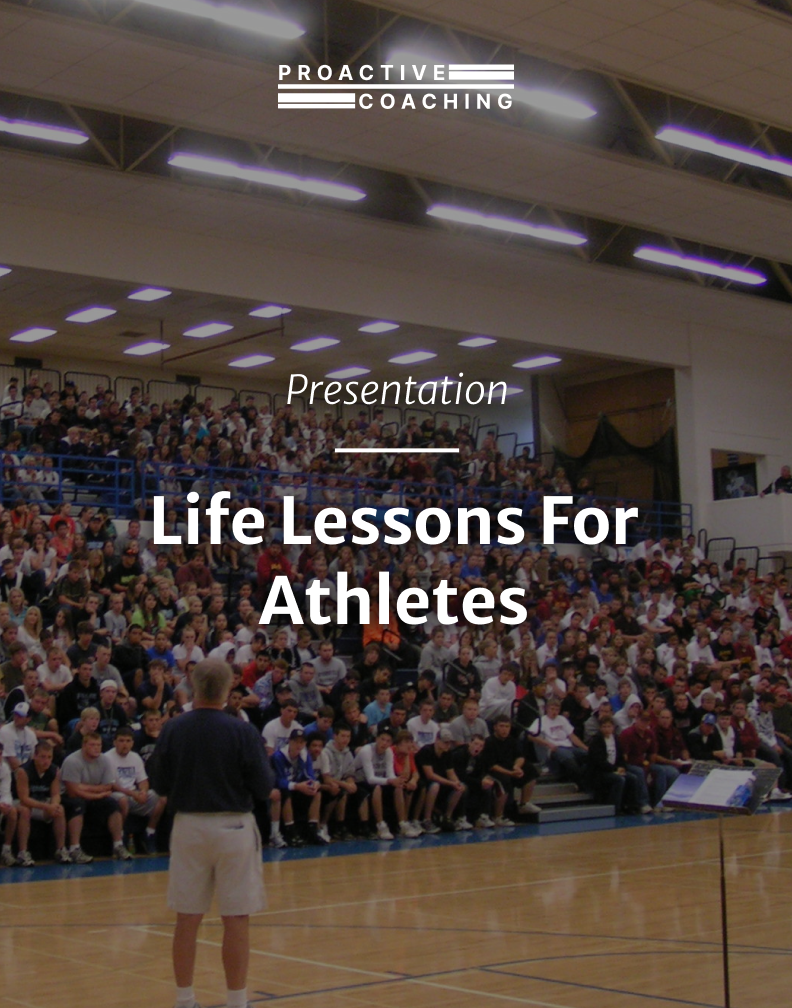 PROACTIVE
COACHING

Presentation

Life Lessons For Athletes